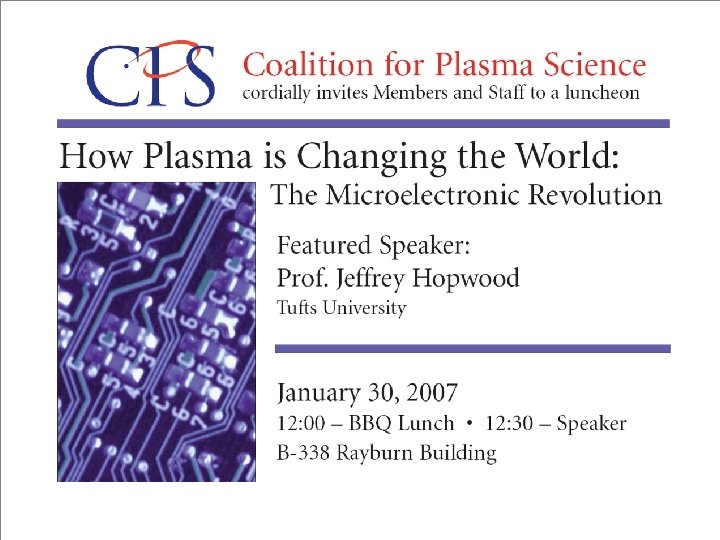 CPS Coalition for Plasma Science
cordially invites Members and Staff to a luncheon

How Plasma is Changing the World:
The Microelectronic Revolution

Featured Speaker:
Prof. Jeffrey Hopwood
Tufts University

January 30, 2007
12:00 – BBQ Lunch • 12:30 – Speaker
B-338 Rayburn Building